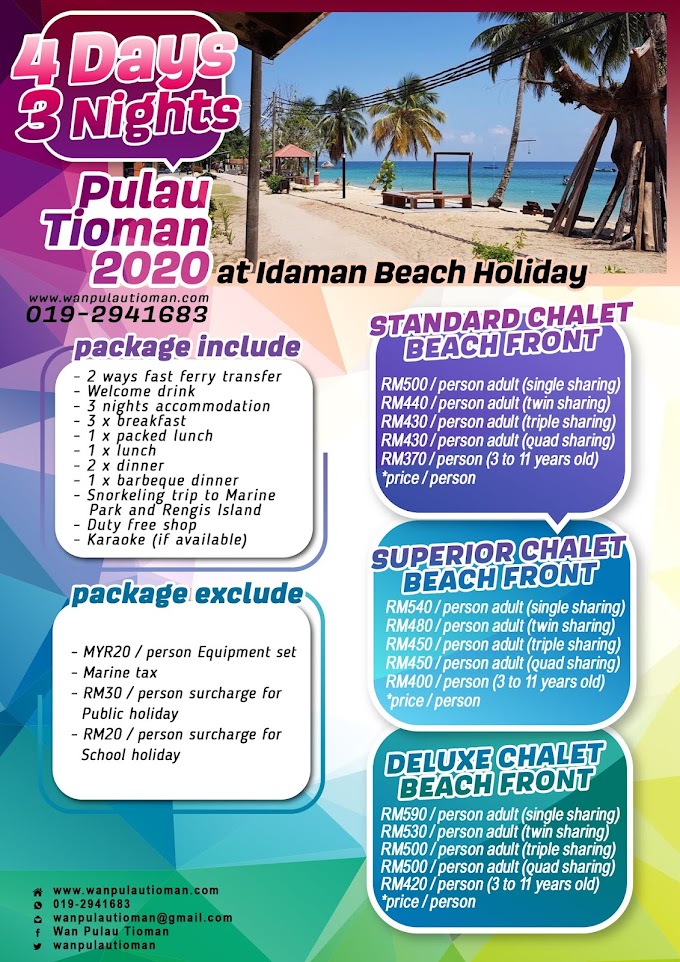 4 Days 3 Nights

Pulau Tioman 2020 at Idaman Beach Holiday

www.wanpulautioman.com
019-2941683

package include

- 2 ways fast ferry transfer
- Welcome drink
- 3 nights accommodation
- 3 x breakfast
- 1 x packed lunch
- 1 x lunch
- 2 x dinner
- 1 x barbeque dinner
- Snorkeling trip to Marine Park and Rengis Island
- Duty free shop
- Karaoke (if available)

package exclude

- MYR20 / person Equipment set
- Marine tax
- RM30 / person surcharge for Public holiday
- RM20 / person surcharge for School holiday

STANDARD CHALET BEACH FRONT

RM500 / person adult (single sharing)
RM440 / person adult (twin sharing)
RM430 / person adult (triple sharing)
RM430 / person adult (quad sharing)
RM370 / person (3 to 11 years old)
*price / person

SUPERIOR CHALET BEACH FRONT

RM540 / person adult (single sharing)
RM480 / person adult (twin sharing)
RM450 / person adult (triple sharing)
RM450 / person adult (quad sharing)
RM400 / person (3 to 11 years old)
*price / person

DELUXE CHALET BEACH FRONT

RM590 / person adult (single sharing)
RM530 / person adult (twin sharing)
RM500 / person adult (triple sharing)
RM500 / person adult (quad sharing)
RM420 / person (3 to 11 years old)
*price / person

www.wanpulautioman.com
019-2941683
wanpulautioman@gmail.com
Wan Pulau Tioman
wanpulautioman